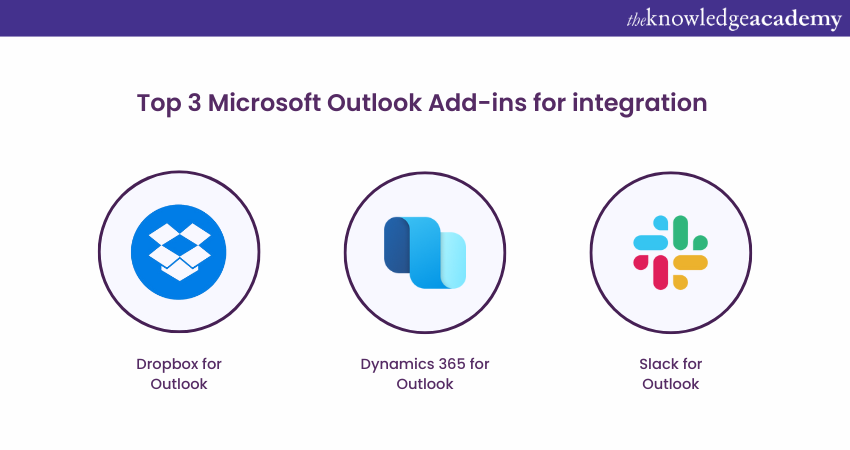 theknowledgeacademy

Top 3 Microsoft Outlook Add-ins for integration

Dropbox for Outlook

Dynamics 365 for Outlook

Slack for Outlook